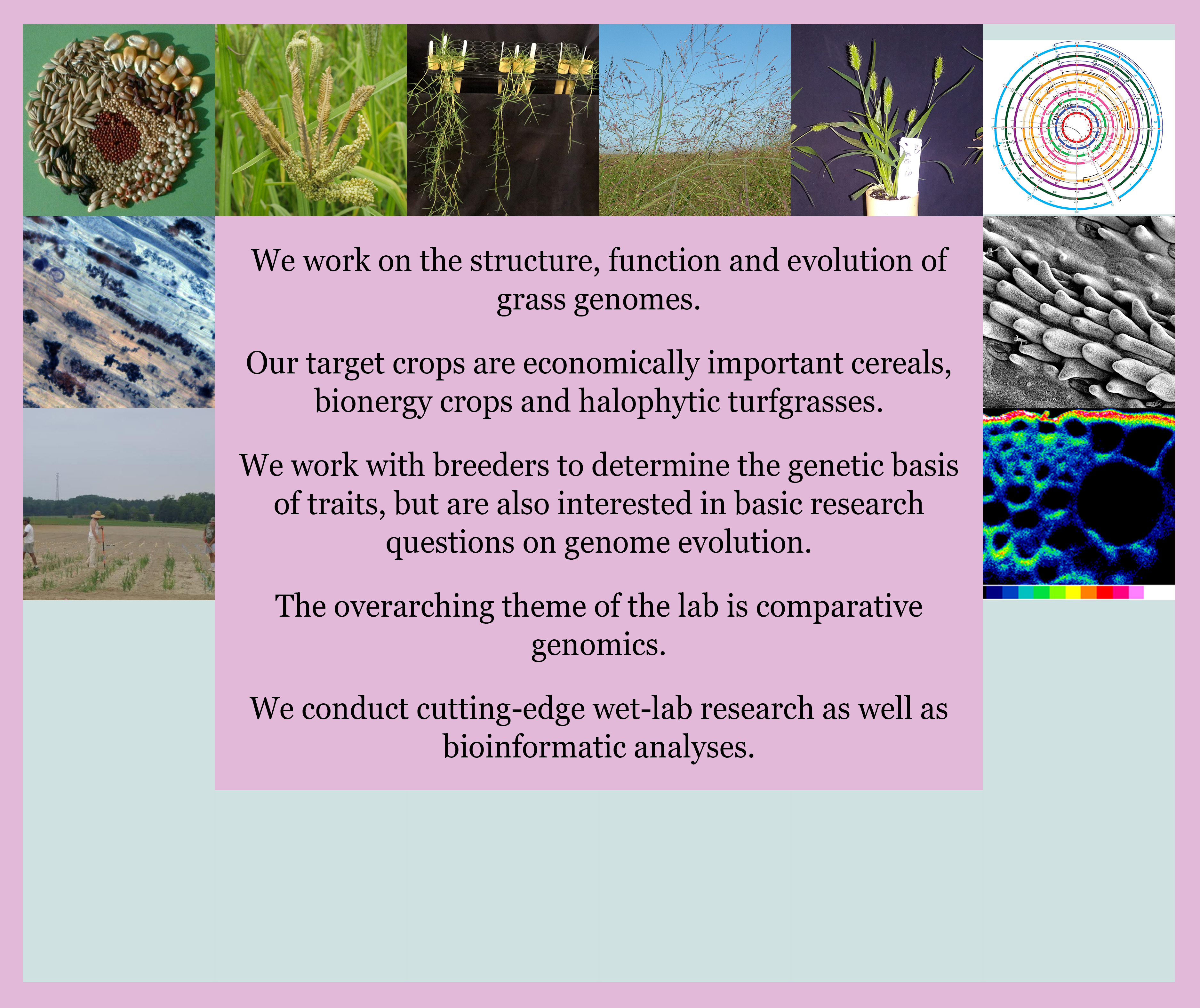 We work on the structure, function and evolution of grass genomes.

Our target crops are economically important cereals, bionergy crops and halophytic turfgrasses.

We work with breeders to determine the genetic basis of traits, but are also interested in basic research questions on genome evolution.

The overarching theme of the lab is comparative genomics.

We conduct cutting-edge wet-lab research as well as bioinformatic analyses.